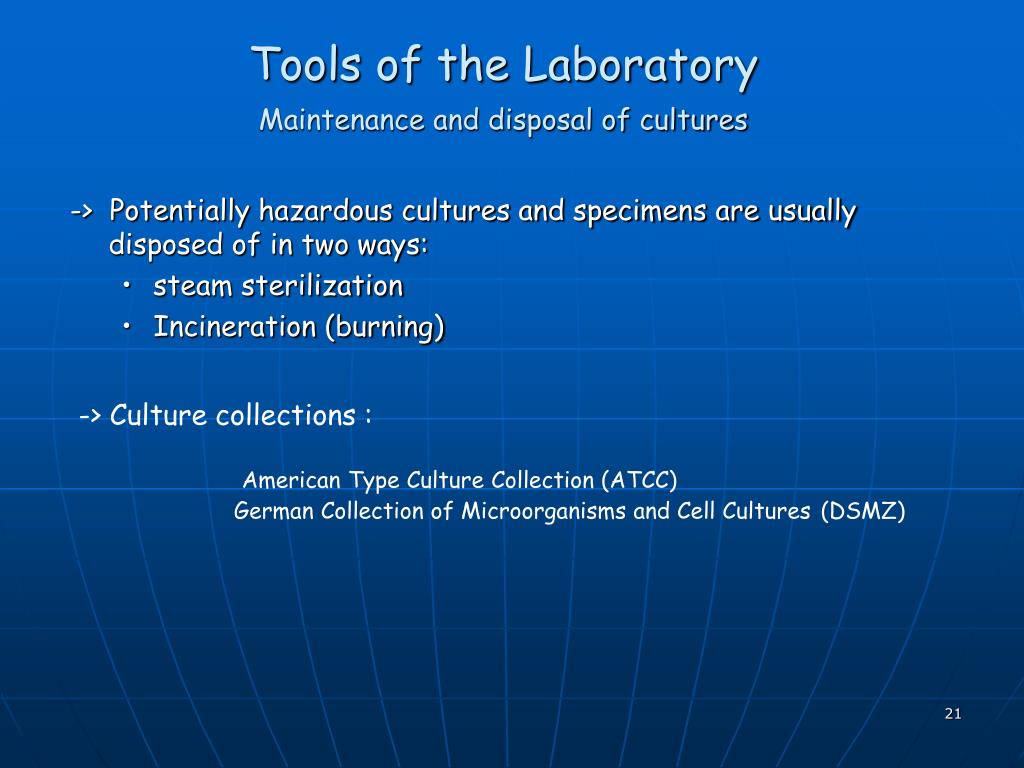 Tools of the Laboratory
Maintenance and disposal of cultures

-> Potentially hazardous cultures and specimens are usually disposed of in two ways:
• steam sterilization
• Incineration (burning)

-> Culture collections :

American Type Culture Collection (ATCC)
German Collection of Microorganisms and Cell Cultures (DSMZ)

21